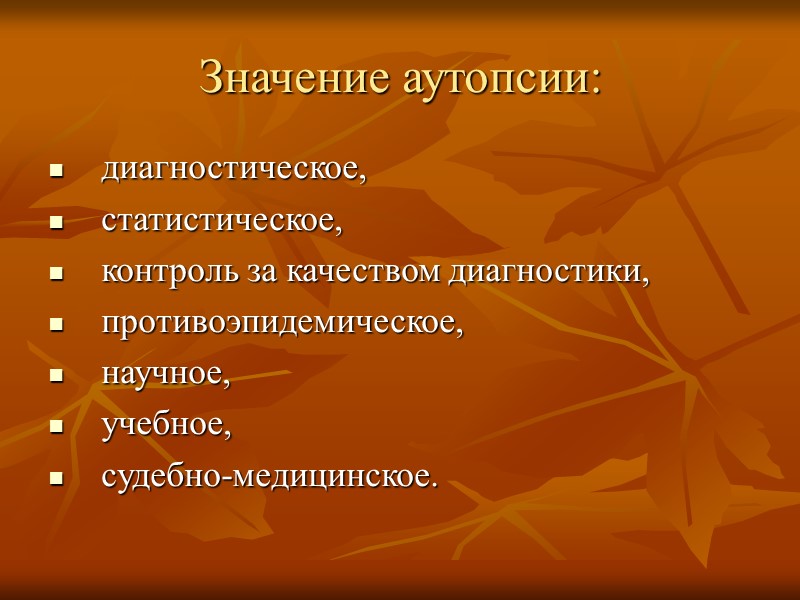 Значение аутопсии:

- диагностическое,
- статистическое,
- контроль за качеством диагностики,
- противоэпидемическое,
- научное,
- учебное,
- судебно-медицинское.